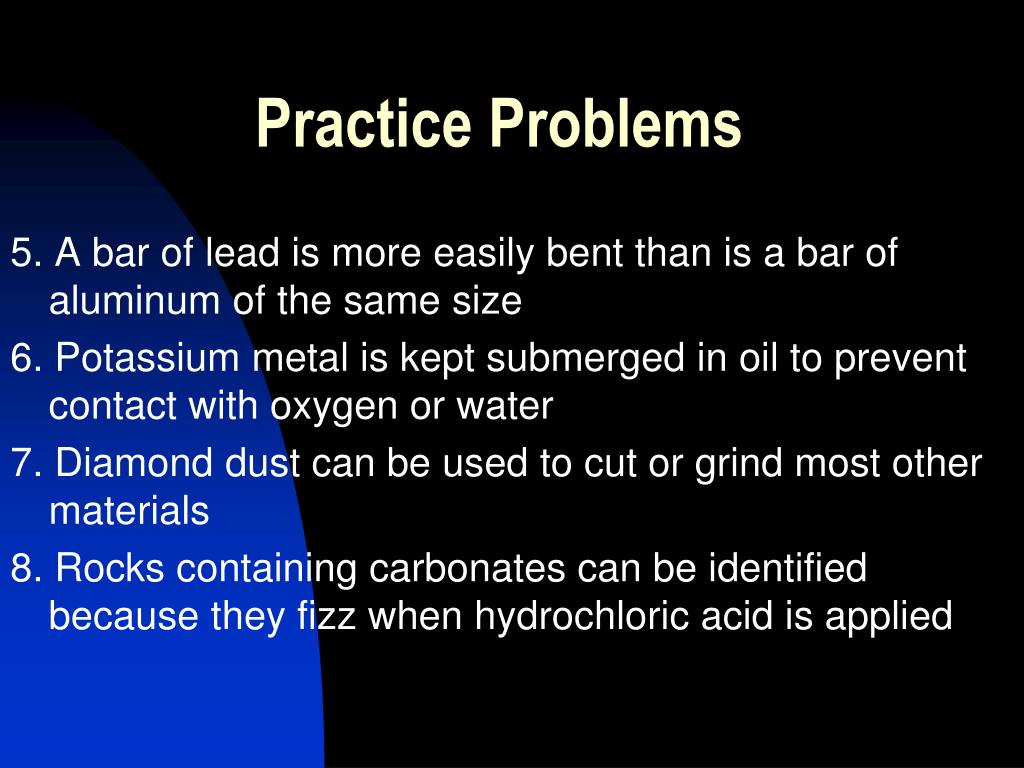 Practice Problems

5. A bar of lead is more easily bent than is a bar of aluminum of the same size

6. Potassium metal is kept submerged in oil to prevent contact with oxygen or water

7. Diamond dust can be used to cut or grind most other materials

8. Rocks containing carbonates can be identified because they fizz when hydrochloric acid is applied